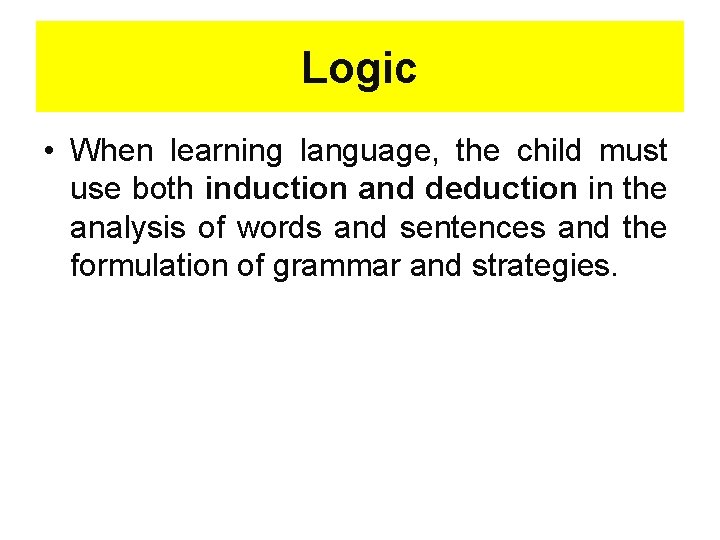 Logic

• When learning language, the child must use both induction and deduction in the analysis of words and sentences and the formulation of grammar and strategies.